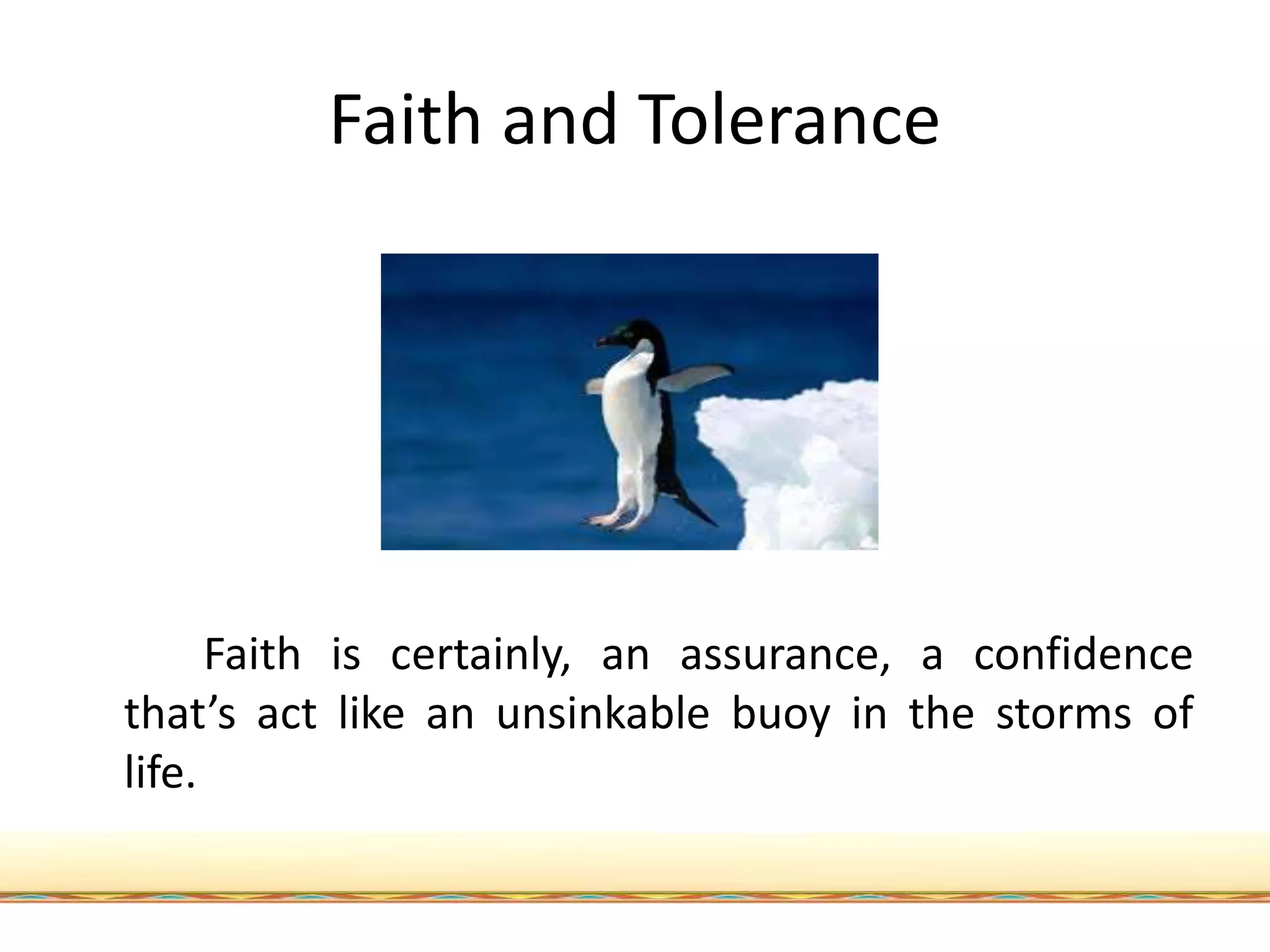 Faith and Tolerance

Faith is certainly, an assurance, a confidence that’s act like an unsinkable buoy in the storms of life.